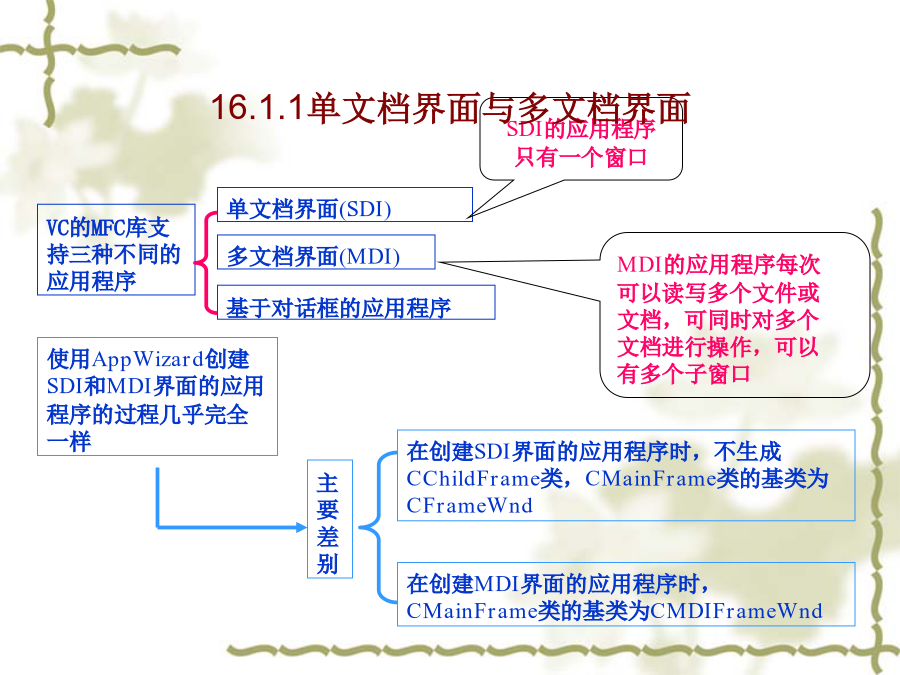 16.1.1单文档界面与多文档界面

SDI的应用程序只有一个窗口

VC的MFC库支持三种不同的应用程序

单文档界面(SDI)

多文档界面(MDI)

基于对话框的应用程序

MDI的应用程序每次可以读写多个文件或文档，可同时对多个文档进行操作，可以有多个子窗口

使用AppWizard创建SDI和MDI界面的应用程序的过程几乎完全一样

主要差别

在创建SDI界面的应用程序时，不生成CChildFrame类，CMainFrame类的基类为CFrameWnd

在创建MDI界面的应用程序时，CMainFrame类的基类为CMDIFrameWnd